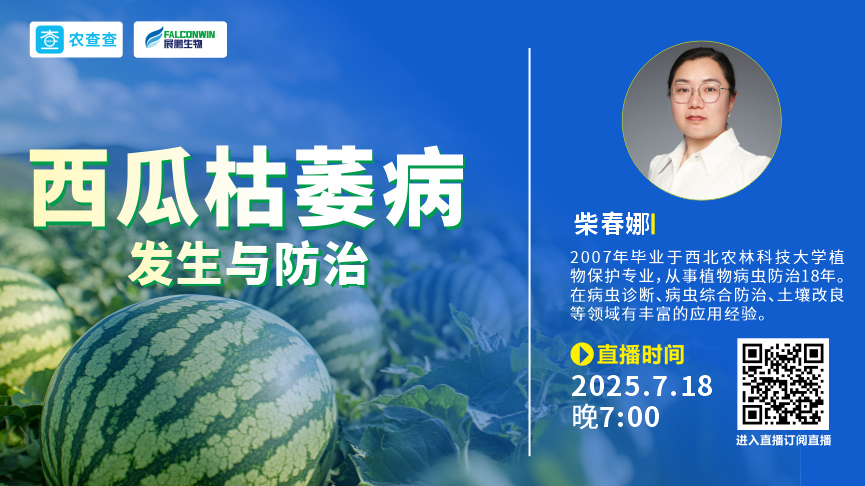 农查查

FALCONWIN
展鹏生物

西瓜枯萎病
发生与防治

柴春娜

2007年毕业于西北农林科技大学植物保护专业，从事植物病虫防治18年。在病虫诊断、病虫综合防治、土壤改良等领域有丰富的应用经验。

直播时间
2025.7.18
晚7:00

进入直播订阅直播